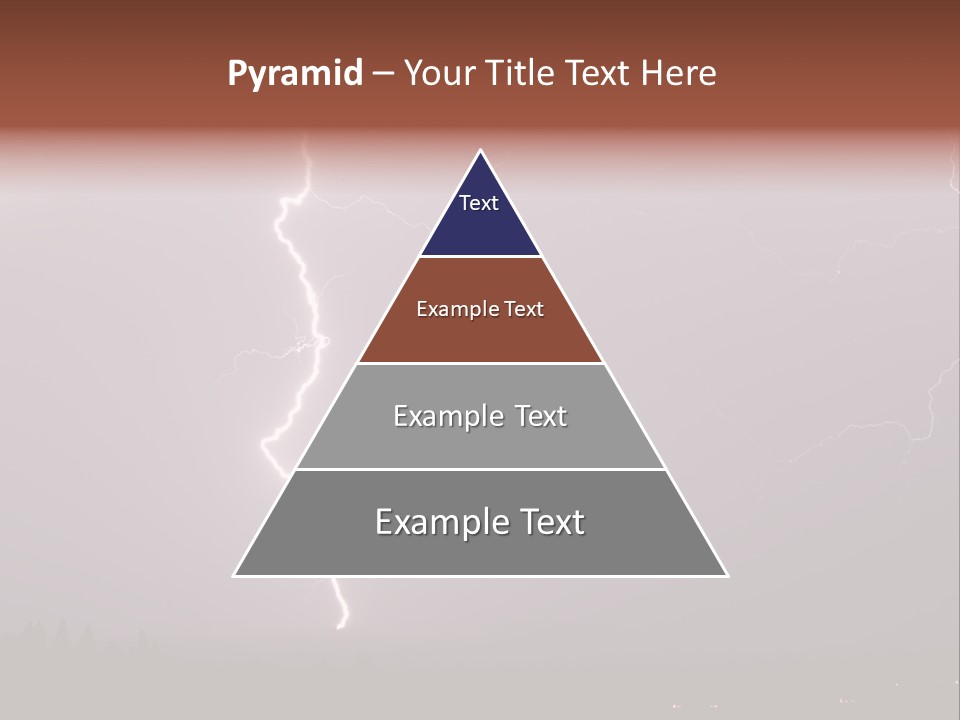 Pyramid – Your Title Text Here

Text

Example Text

Example Text

Example Text